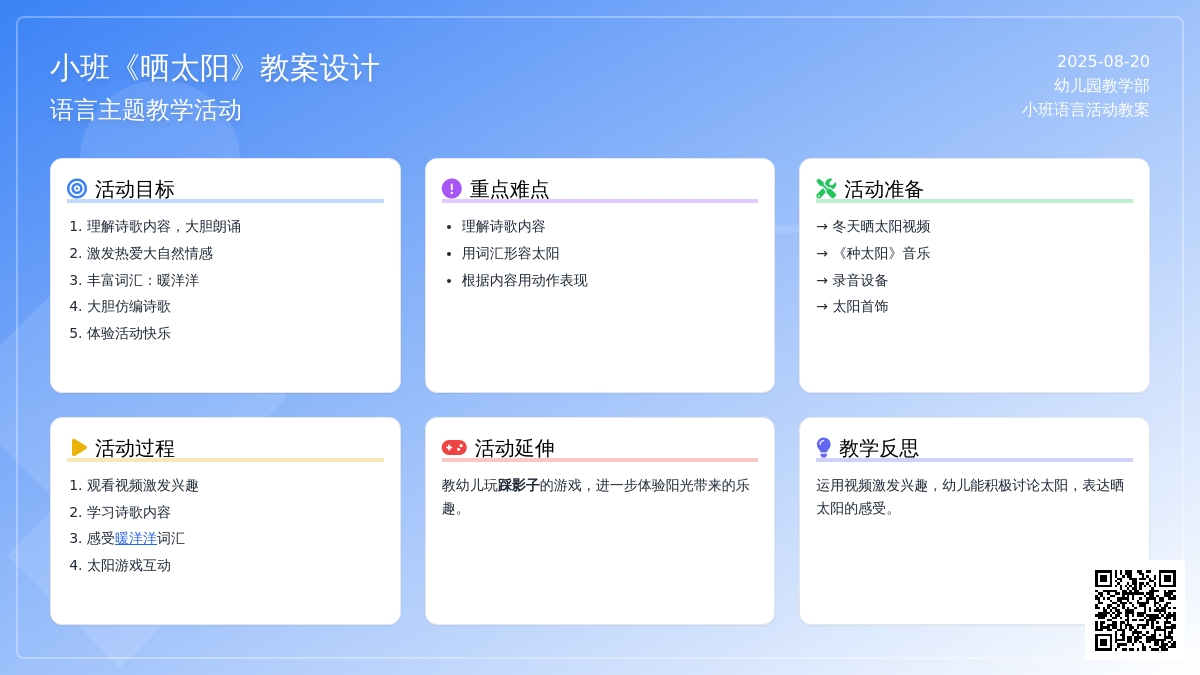 小班《晒太阳》教案设计
语言主题教学活动

2025-08-20
幼儿园教学部
小班语言活动教案

活动目标
1. 理解诗歌内容，大胆朗诵
2. 激发热爱大自然情感
3. 丰富词汇：暖洋洋
4. 大胆仿编诗歌
5. 体验活动快乐

重点难点
• 理解诗歌内容
• 用词汇形容太阳
• 根据内容用动作表现

活动准备
→ 冬天晒太阳视频
→ 《种太阳》音乐
→ 录音设备
→ 太阳首饰

活动过程
1. 观看视频激发兴趣
2. 学习诗歌内容
3. 感受暖洋洋词汇
4. 太阳游戏互动

活动延伸
教幼儿玩踩影子的游戏，进一步体验阳光带来的乐趣。

教学反思
运用视频激发兴趣，幼儿能积极讨论太阳，表达晒太阳的感受。